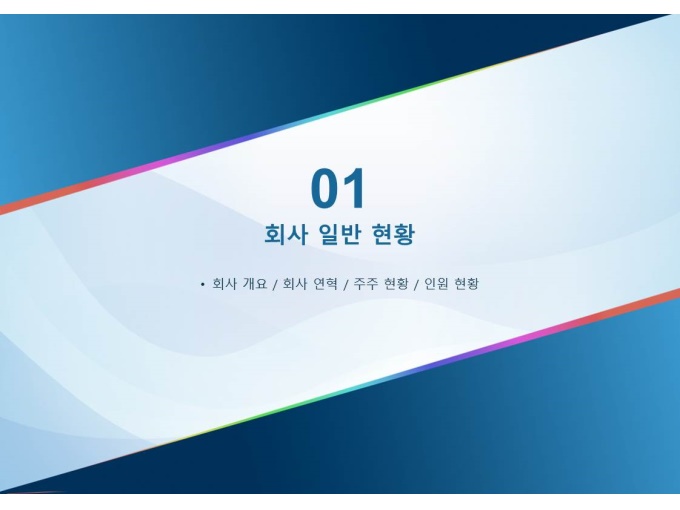 01
회사 일반 현황

• 회사 개요 / 회사 연혁 / 주주 현황 / 인원 현황